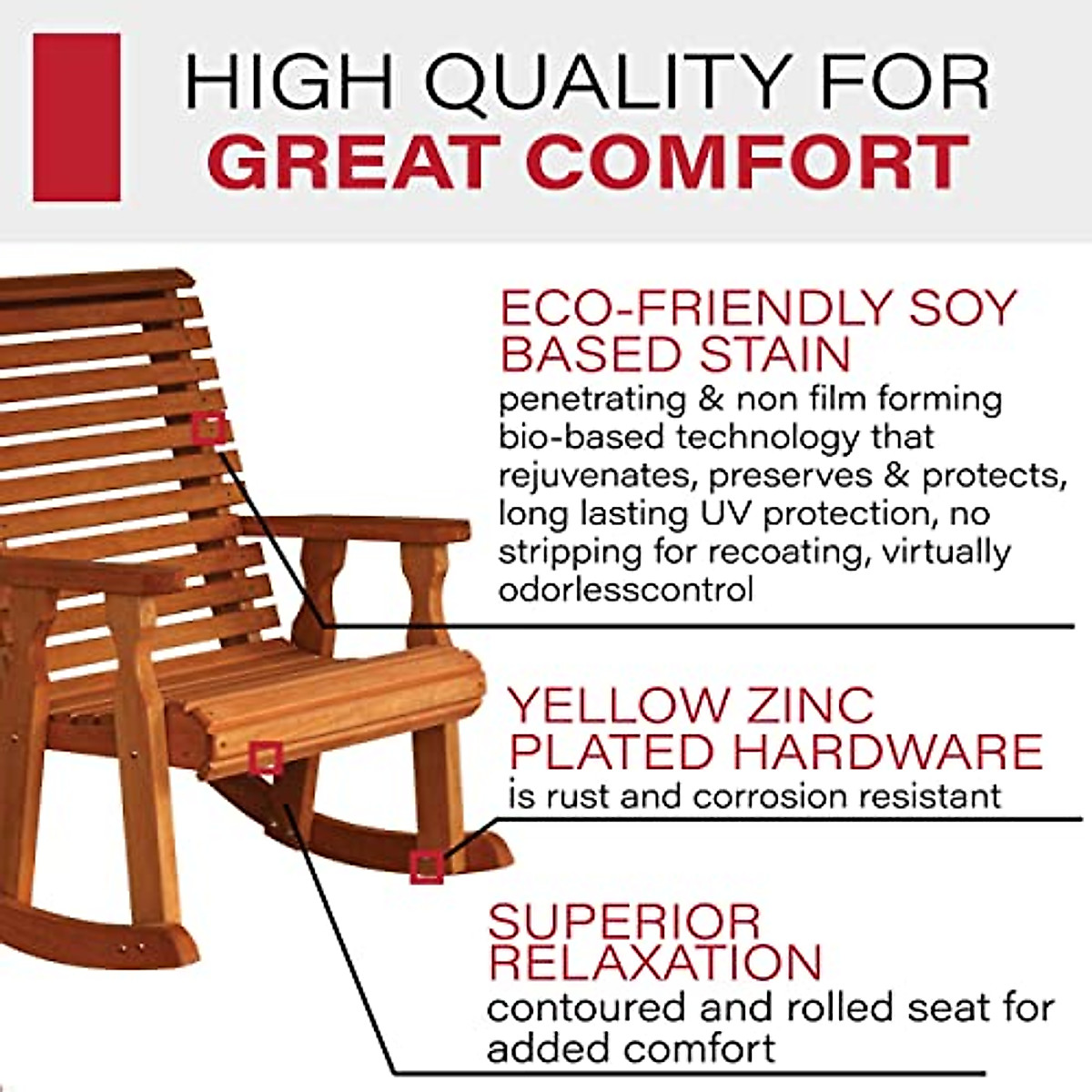 HIGH QUALITY FOR
GREAT COMFORT

ECO-FRIENDLY SOY BASED STAIN
penetrating & non film forming bio-based technology that rejuvenates, preserves & protects, long lasting UV protection, no stripping for recoating, virtually odorlesscontrol

YELLOW ZINC PLATED HARDWARE
is rust and corrosion resistant

SUPERIOR RELAXATION
contoured and rolled seat for added comfort